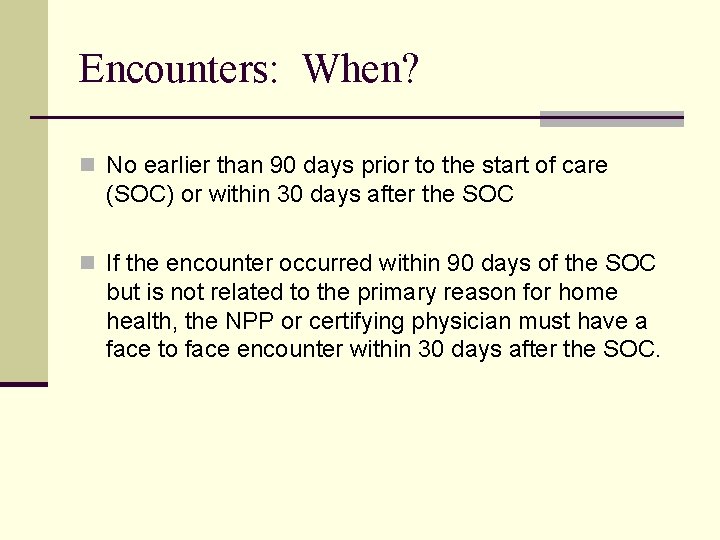 Encounters: When?

No earlier than 90 days prior to the start of care (SOC) or within 30 days after the SOC

If the encounter occurred within 90 days of the SOC but is not related to the primary reason for home health, the NPP or certifying physician must have a face to face encounter within 30 days after the SOC.